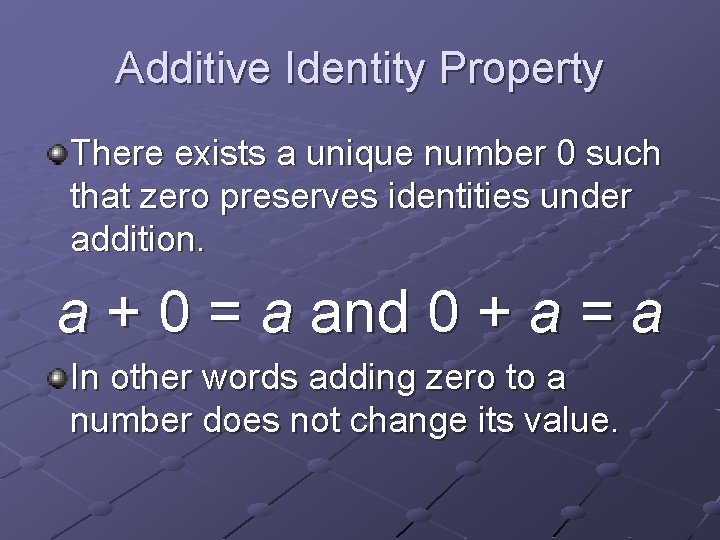 Additive Identity Property

There exists a unique number 0 such that zero preserves identities under addition.

$a + 0 = a$ and $0 + a = a$

In other words adding zero to a number does not change its value.